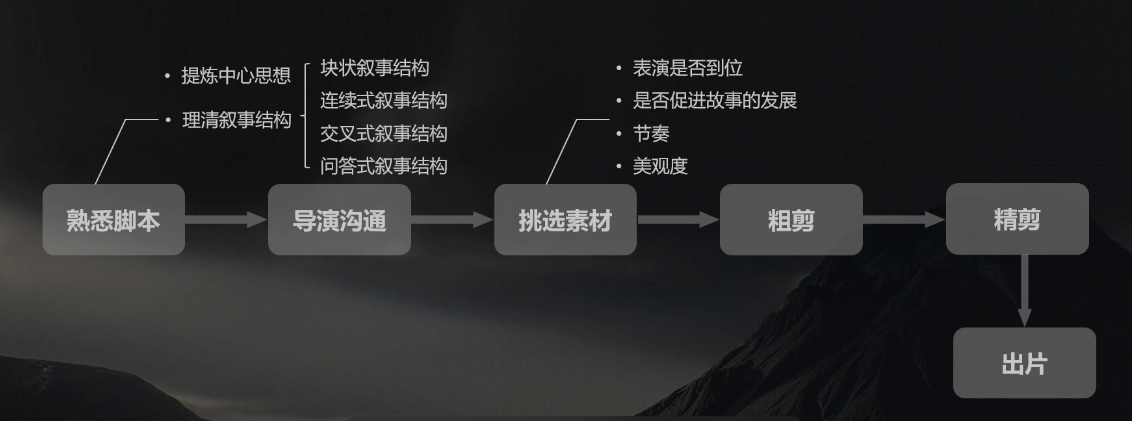 • 提炼中心思想
• 理清叙事结构

块状叙事结构
连续式叙事结构
交叉式叙事结构
问答式叙事结构

• 表演是否到位
• 是否促进故事的发展
• 节奏
• 美观度

熟悉脚本
导演沟通
挑选素材
粗剪
精剪
出片